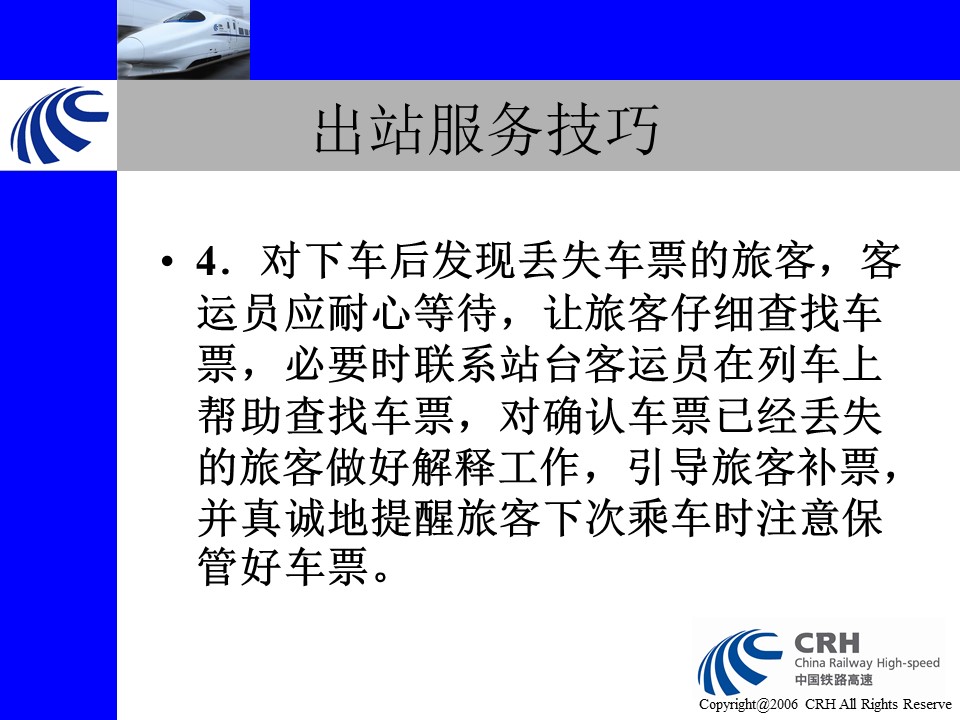 出站服务技巧

• 4．对下车后发现丢失车票的旅客，客运员应耐心等待，让旅客仔细查找车票，必要时联系站台客运员在列车上帮助查找车票，对确认车票已经丢失的旅客做好解释工作，引导旅客补票，并真诚地提醒旅客下次乘车时注意保管好车票。

CRH
China Railway High-speed
中国铁路高速

Copyright@2006 CRH All Rights Reserve